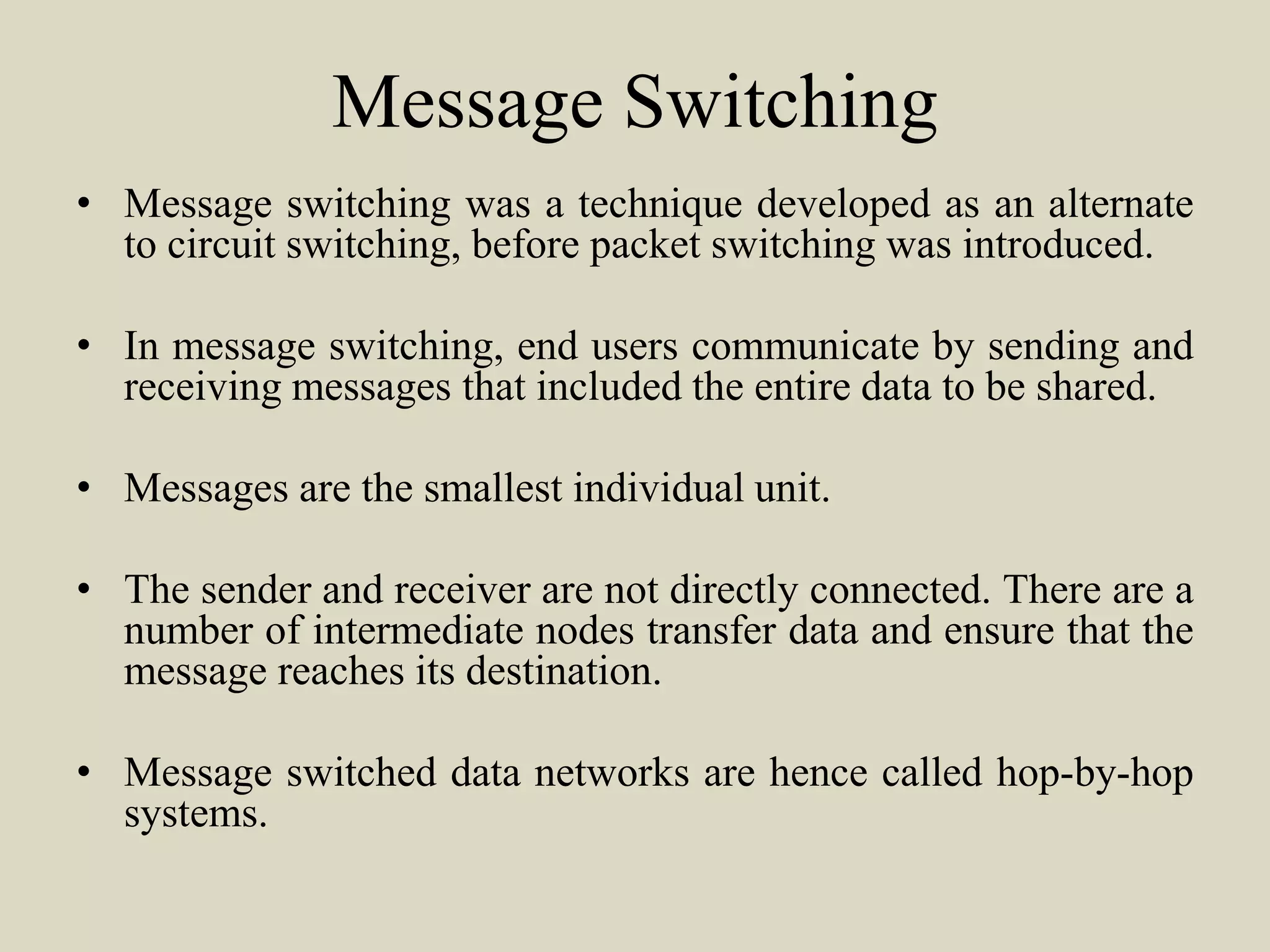 Message Switching

• Message switching was a technique developed as an alternate to circuit switching, before packet switching was introduced.

• In message switching, end users communicate by sending and receiving messages that included the entire data to be shared.

• Messages are the smallest individual unit.

• The sender and receiver are not directly connected. There are a number of intermediate nodes transfer data and ensure that the message reaches its destination.

• Message switched data networks are hence called hop-by-hop systems.